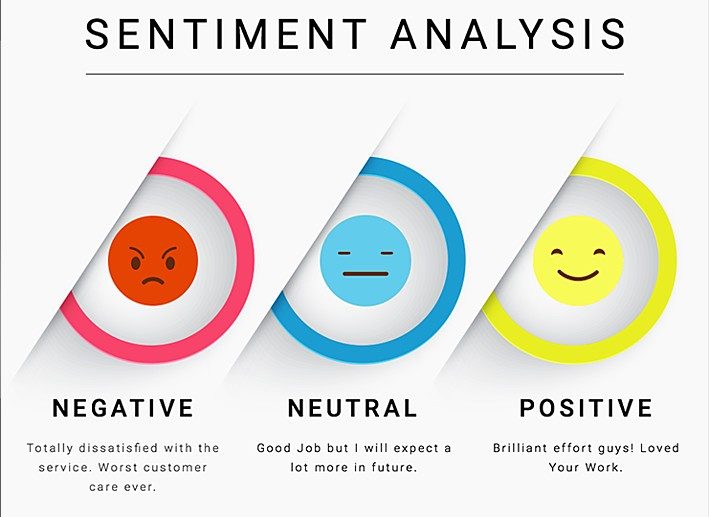 SENTIMENT ANALYSIS

NEGATIVE

Totally dissatisfied with the service. Worst customer care ever.

NEUTRAL

Good Job but I will expect a lot more in future.

POSITIVE

Brilliant effort guys! Loved Your Work.